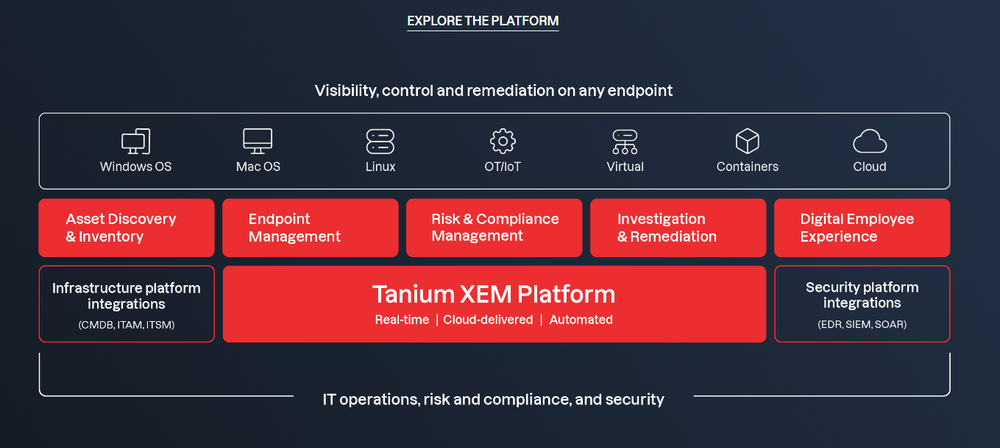 EXPLORE THE PLATFORM

Visibility, control and remediation on any endpoint

Windows OS
Mac OS
Linux
OT/IoT
Virtual
Containers
Cloud

Asset Discovery & Inventory
Endpoint Management
Risk & Compliance Management
Investigation & Remediation
Digital Employee Experience

Infrastructure platform integrations
(CMDB, ITAM, ITSM)

Tanium XEM Platform
Real-time | Cloud-delivered | Automated

Security platform integrations
(EDR, SIEM, SOAR)

IT operations, risk and compliance, and security